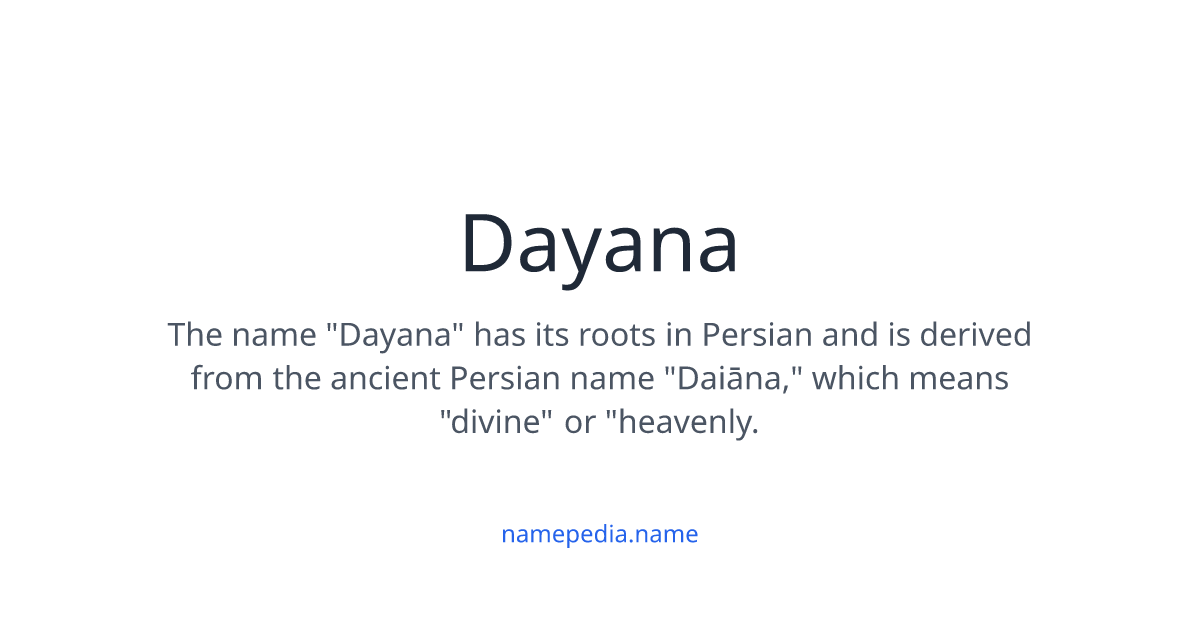 Dayana

The name "Dayana" has its roots in Persian and is derived from the ancient Persian name "Daiāna," which means "divine" or "heavenly.

namepedia.name